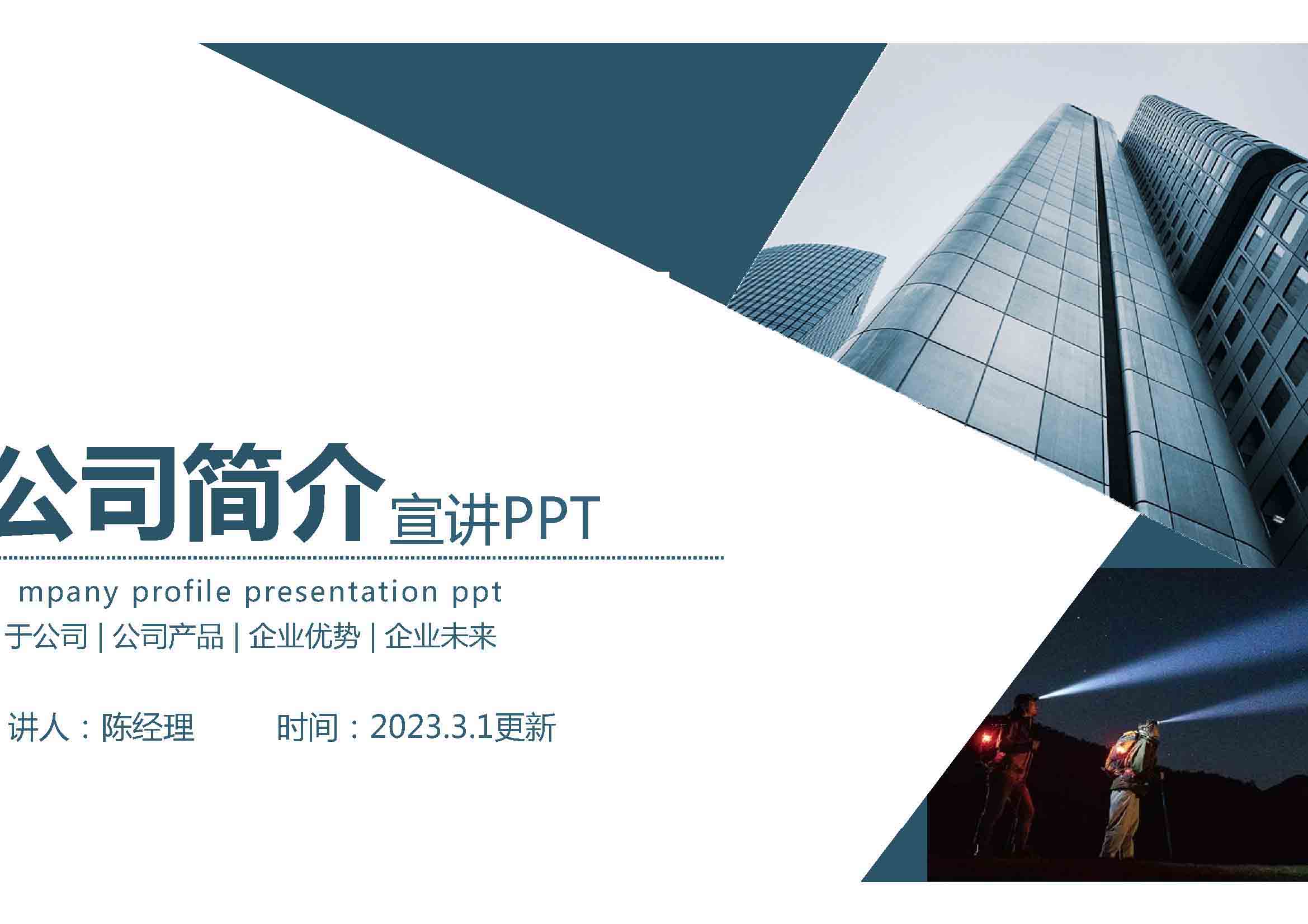 公司简介宣讲PPT

mpany profile presentation ppt

于公司 | 公司产品 | 企业优势 | 企业未来

讲人：陈经理　　时间：2023.3.1更新